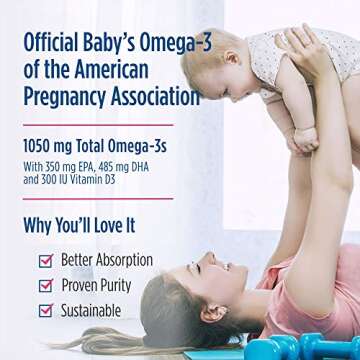 Official Baby's Omega-3 of the American Pregnancy Association

1050 mg Total Omega-3s

With 350 mg EPA, 485 mg DHA and 300 IU Vitamin D3

Why You'll Love It

Better Absorption

Proven Purity

Sustainable